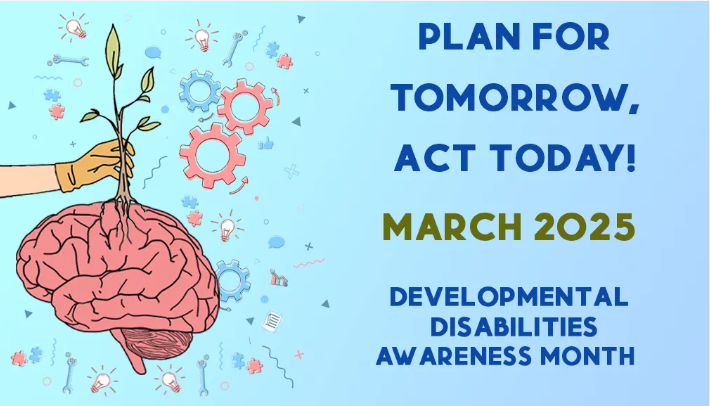 PLAN FOR TOMORROW, ACT TODAY!

MARCH 2025

DEVELOPMENTAL DISABILITIES AWARENESS MONTH